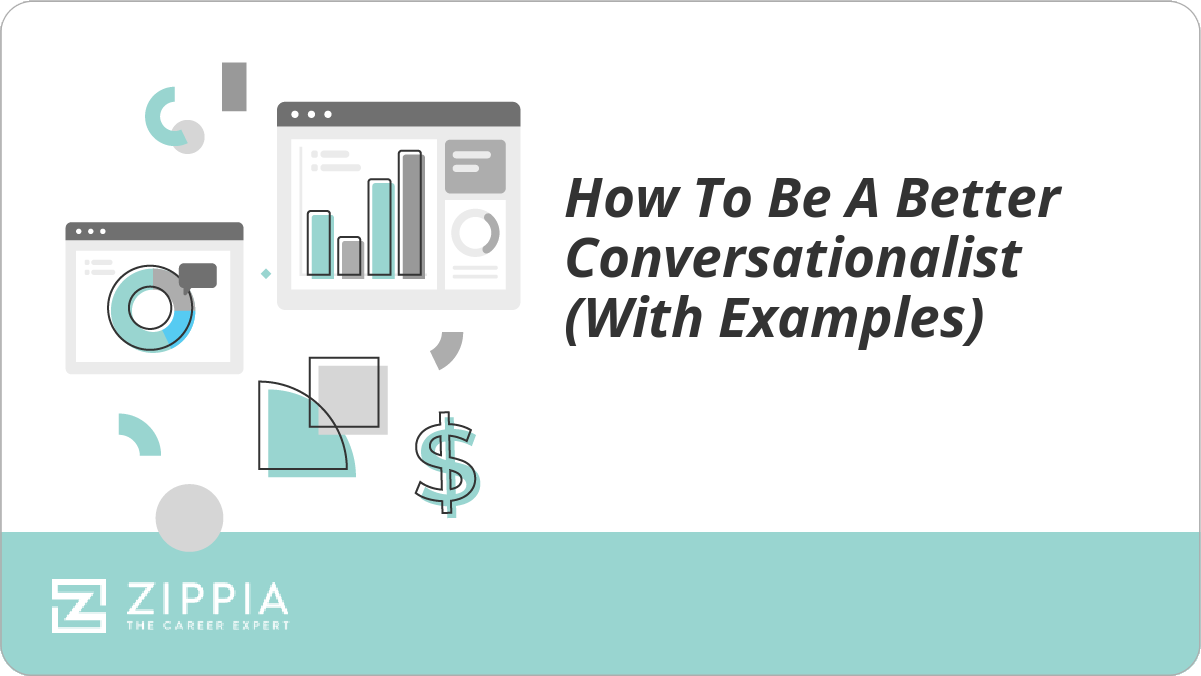 How To Be A Better Conversationalist (With Examples)

$

ZIPPIA
THE CAREER EXPERT